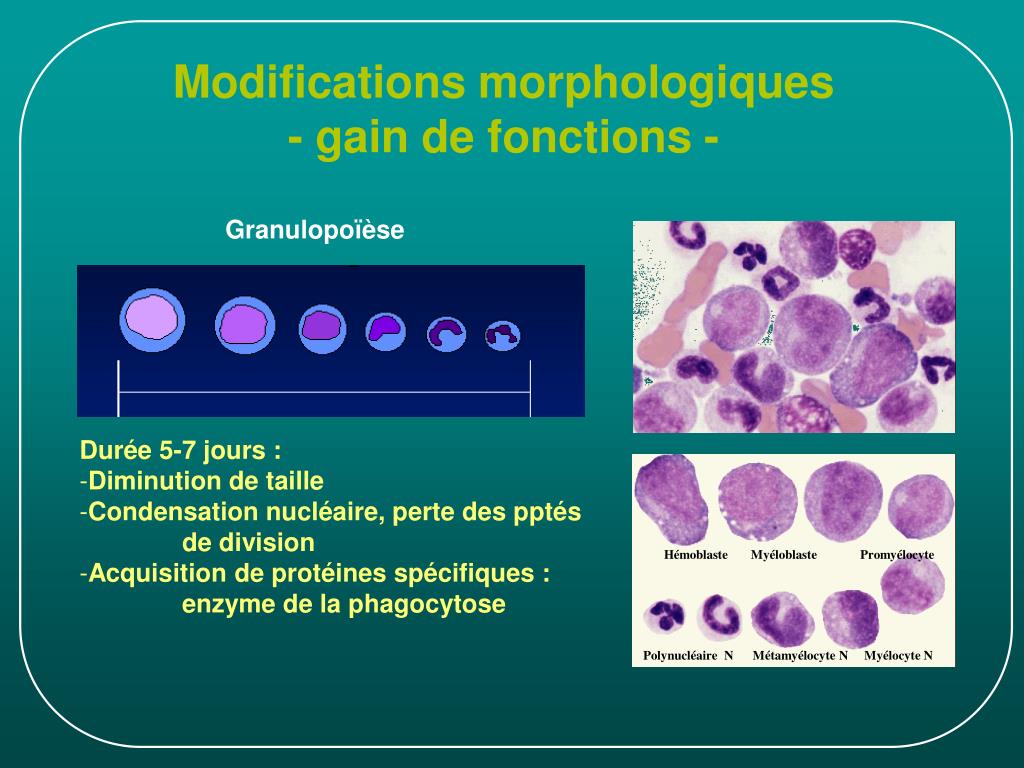 Modifications morphologiques
- gain de fonctions -

Granulopoïèse

Durée 5-7 jours :
-Diminution de taille
-Condensation nucléaire, perte des pptés de division
-Acquisition de protéines spécifiques : enzyme de la phagocytose

Hémoblaste Myéloblaste Promyélocyte

Polynucléaire N Métamyélocyte N Myélocyte N